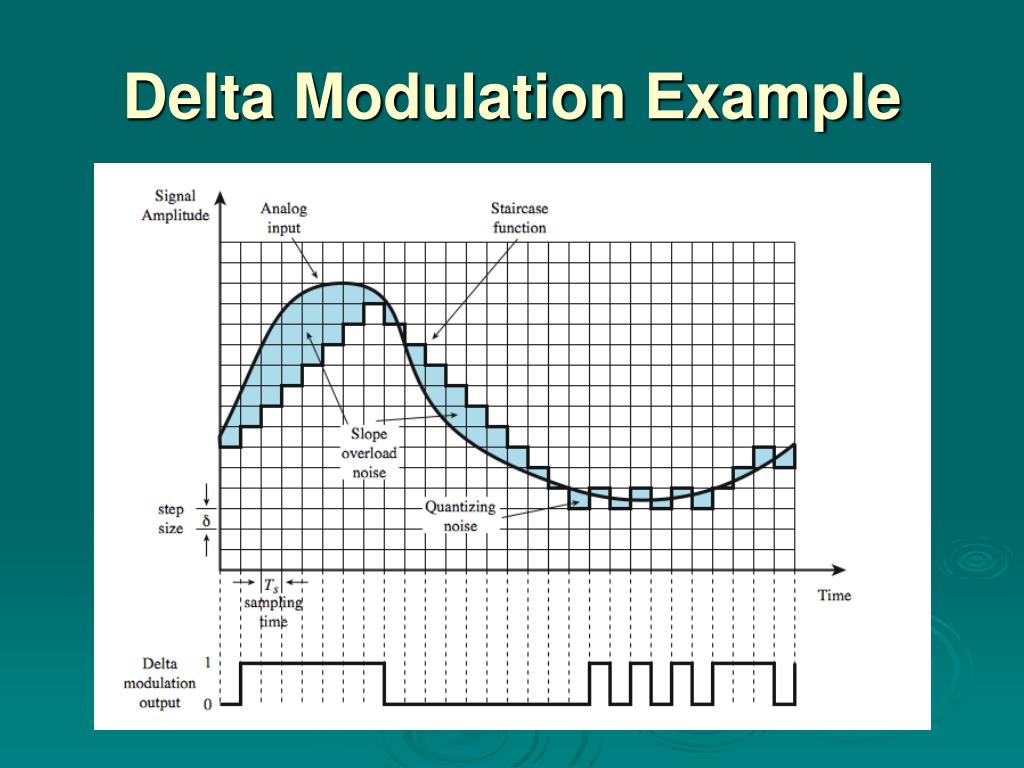 Delta Modulation Example

Signal Amplitude

Analog input

Staircase function

Slope overload noise

Quantizing noise

step size

$\delta$

$T_s$

sampling time

Time

Delta modulation output

1

0